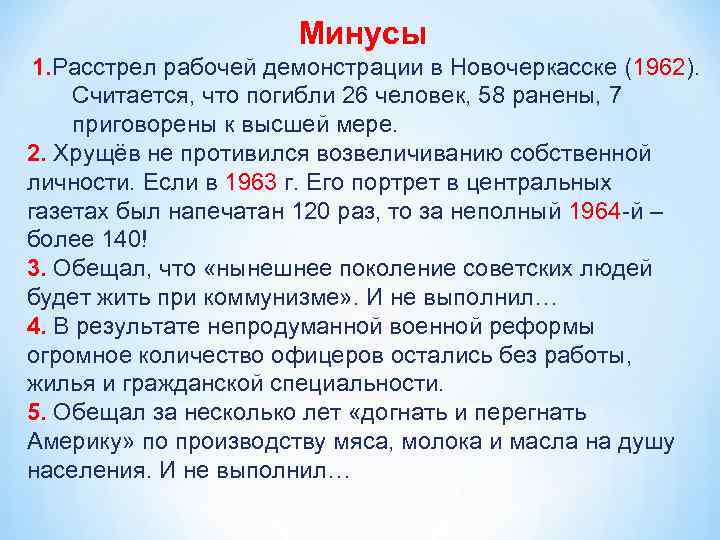 Минусы

1.Расстрел рабочей демонстрации в Новочеркасске (1962). Считается, что погибли 26 человек, 58 ранены, 7 приговорены к высшей мере.

2. Хрущёв не противился возвеличиванию собственной личности. Если в 1963 г. Его портрет в центральных газетах был напечатан 120 раз, то за неполный 1964-й – более 140!

3. Обещал, что «нынешнее поколение советских людей будет жить при коммунизме». И не выполнил…

4. В результате непродуманной военной реформы огромное количество офицеров остались без работы, жилья и гражданской специальности.

5. Обещал за несколько лет «догнать и перегнать Америку» по производству мяса, молока и масла на душу населения. И не выполнил…